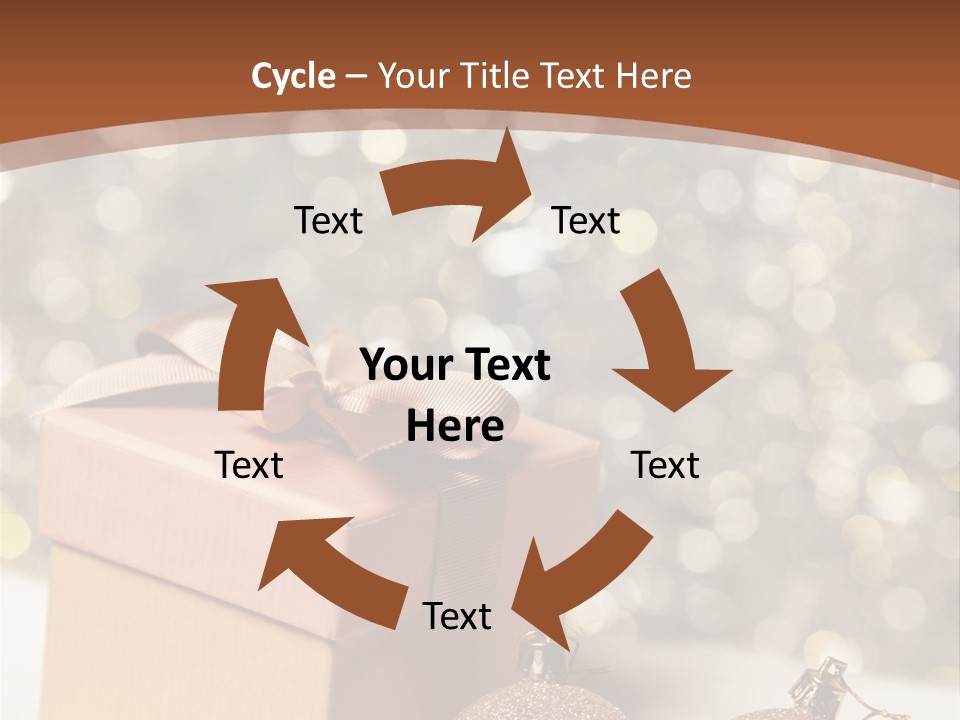 Cycle – Your Title Text Here

Text

Text

Your Text Here

Text

Text

Text